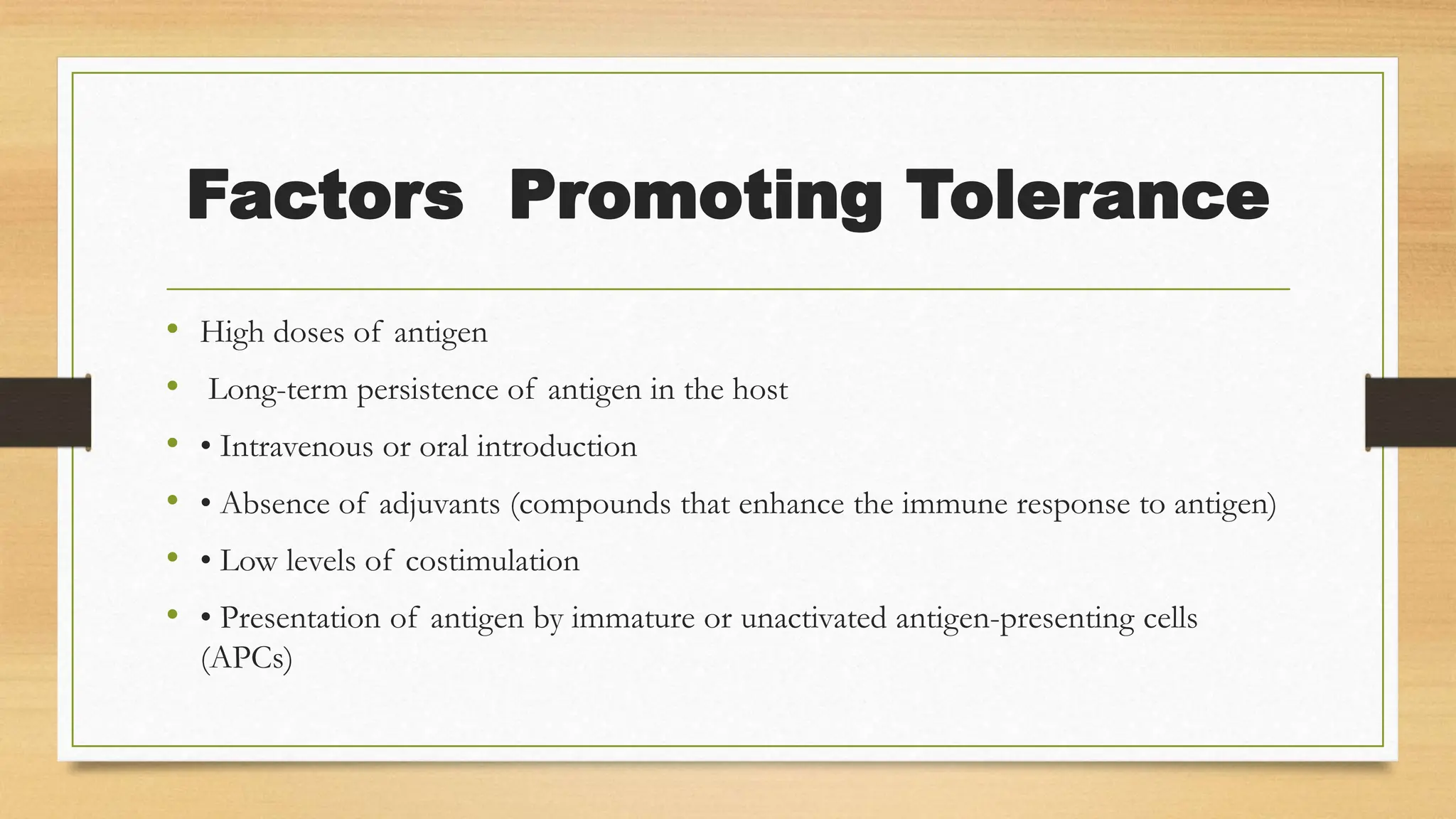 Factors  Promoting Tolerance

• High doses of antigen

• Long-term persistence of antigen in the host

• • Intravenous or oral introduction

• • Absence of adjuvants (compounds that enhance the immune response to antigen)

• • Low levels of costimulation

• • Presentation of antigen by immature or unactivated antigen-presenting cells (APCs)